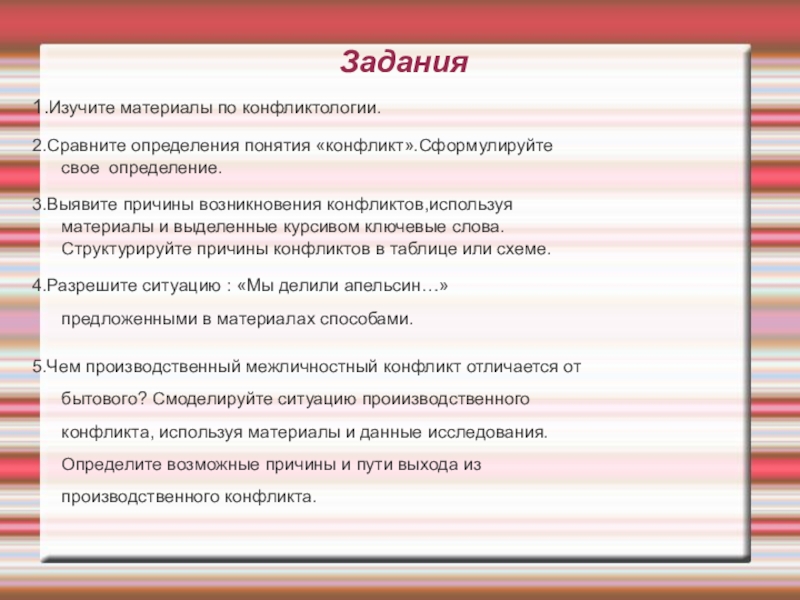 Задания

1.Изучите материалы по конфликтологии.

2.Сравните определения понятия «конфликт».Сформулируйте свое определение.

3.Выявите причины возникновения конфликтов,используя материалы и выделенные курсивом ключевые слова. Структурируйте причины конфликтов в таблице или схеме.

4.Разрешите ситуацию : «Мы делили апельсин…»

предложенными в материалах способами.

5.Чем производственный межличностный конфликт отличается от бытового? Смоделируйте ситуацию проиизводственного конфликта, используя материалы и данные исследования. Определите возможные причины и пути выхода из производственного конфликта.